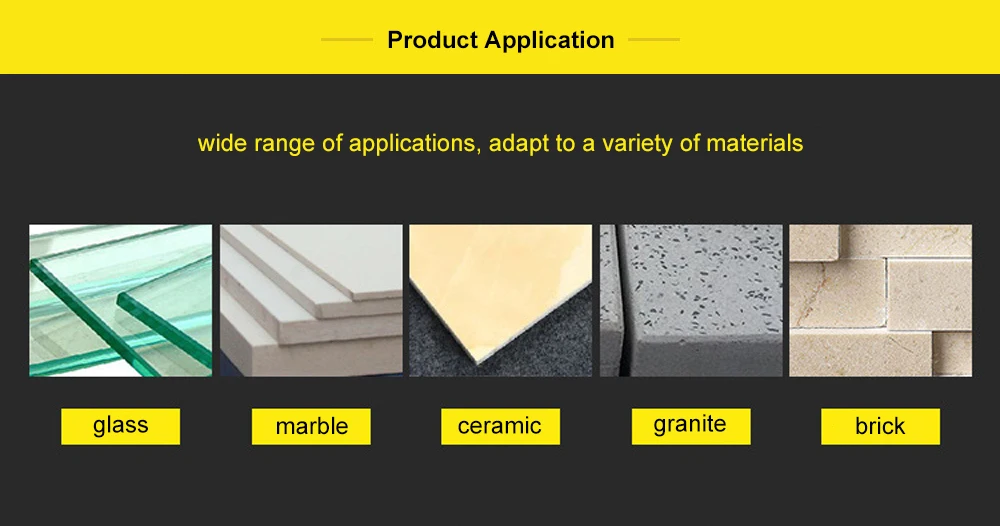 Product Application

wide range of applications, adapt to a variety of materials

glass

marble

ceramic

granite

brick